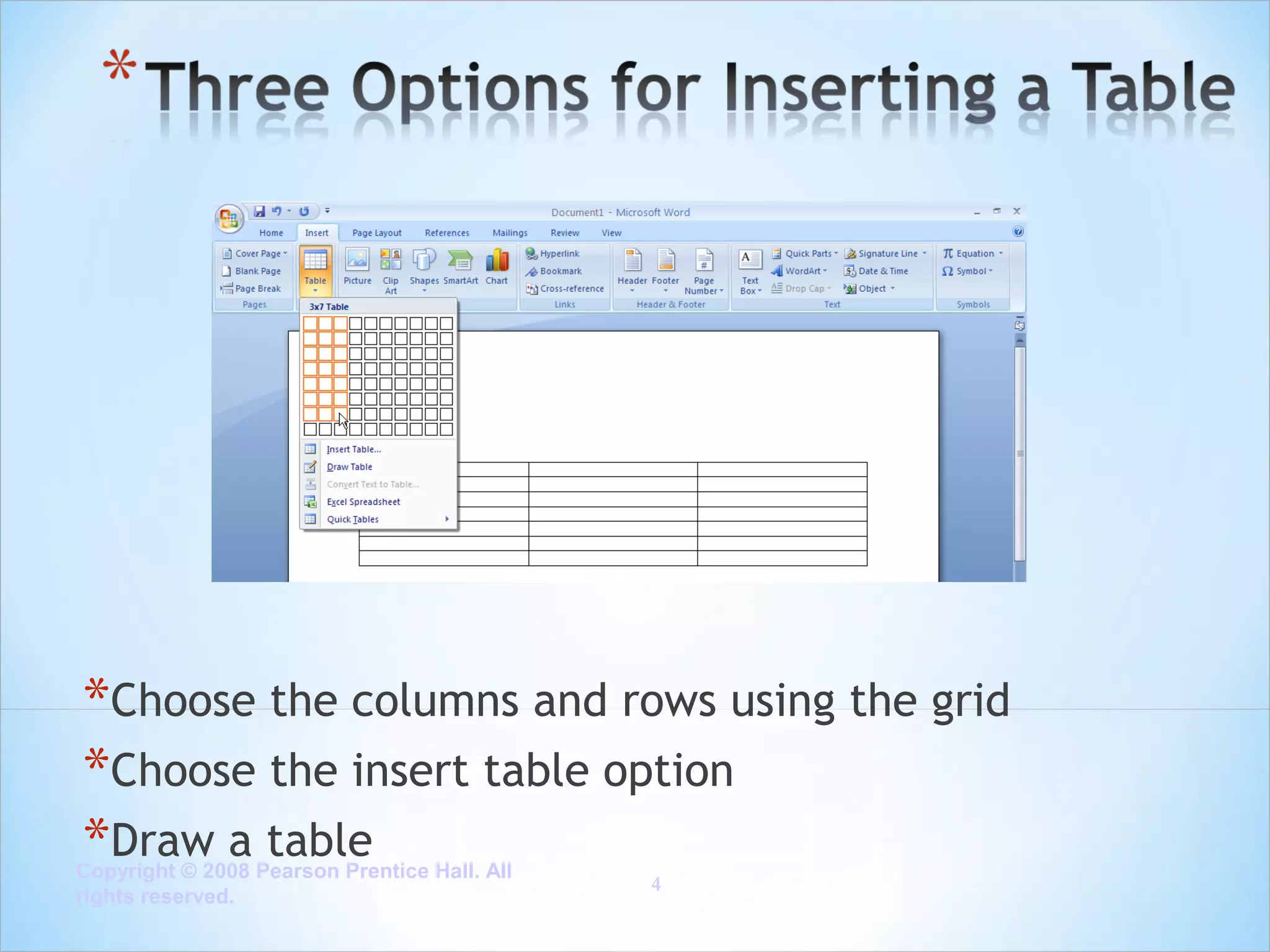 *Three Options for Inserting a Table

Document1 - Microsoft Word

Home Insert Page Layout References Mailings Review View

Cover Page
Blank Page
Page Break
Pages

Table

Picture Clip Art Shapes SmartArt Chart

Hyperlink
Bookmark
Cross-reference
Links

Header Footer Page Number
Header & Footer

Text Box
Quick Parts
WordArt
Drop Cap
Signature Line
Date & Time
Object
Text

Equation
Symbol
Symbols

3x7 Table

Insert Table...
Draw Table
Convert Text to Table...
Excel Spreadsheet
Quick Tables

*Choose the columns and rows using the grid
*Choose the insert table option
*Draw a table

Copyright © 2008 Pearson Prentice Hall. All rights reserved.

4